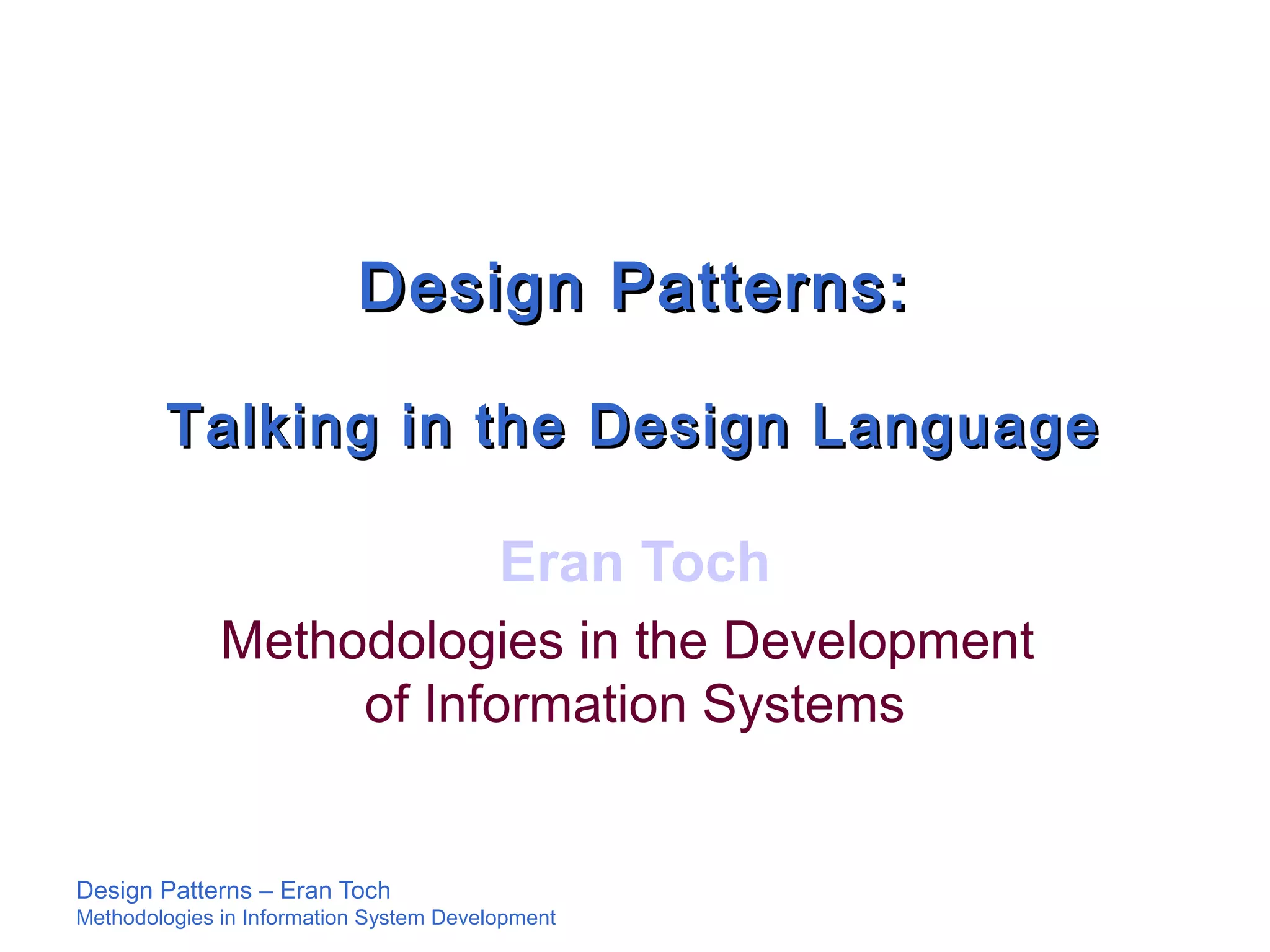 Design Patterns:

Talking in the Design Language

Eran Toch

Methodologies in the Development of Information Systems

Design Patterns – Eran Toch
Methodologies in Information System Development